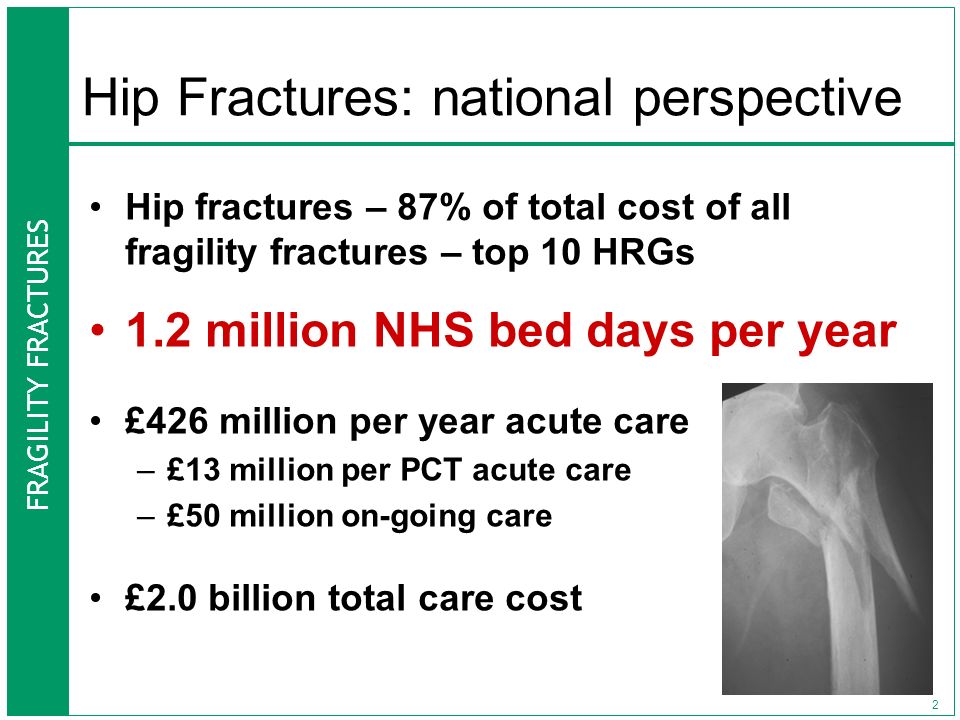 FRAGILITY FRACTURES

Hip Fractures: national perspective

• Hip fractures – 87% of total cost of all fragility fractures – top 10 HRGs

• 1.2 million NHS bed days per year

• £426 million per year acute care
– £13 million per PCT acute care
– £50 million on-going care

• £2.0 billion total care cost

2